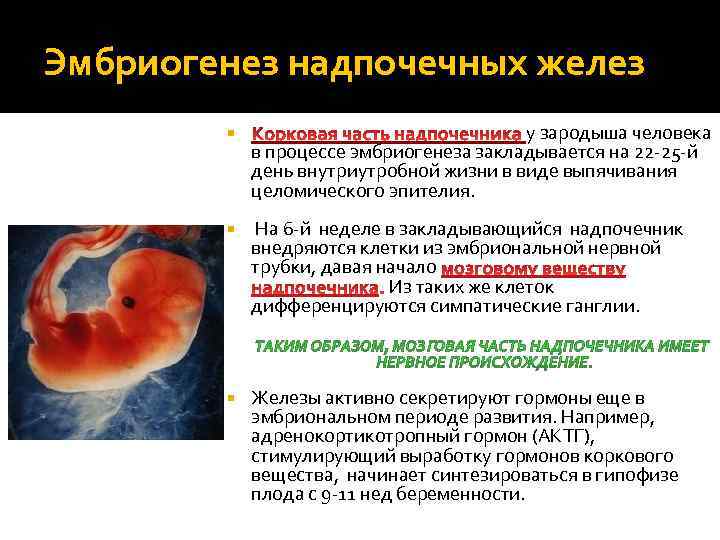 Эмбриогенез надпочечных желез

Корковая часть надпочечника у зародыша человека в процессе эмбриогенеза закладывается на 22-25-й день внутриутробной жизни в виде выпячивания целомического эпителия.

На 6-й неделе в закладывающийся надпочечник внедряются клетки из эмбриональной нервной трубки, давая начало мозговому веществу надпочечника. Из таких же клеток дифференцируются симпатические ганглии.

ТАКИМ ОБРАЗОМ, МОЗГОВАЯ ЧАСТЬ НАДПОЧЕЧНИКА ИМЕЕТ НЕРВНОЕ ПРОИСХОЖДЕНИЕ.

Железы активно секретируют гормоны еще в эмбриональном периоде развития. Например, адренокортикотропный гормон (АКТГ), стимулирующий выработку гормонов коркового вещества, начинает синтезироваться в гипофизе плода с 9-11 нед беременности.